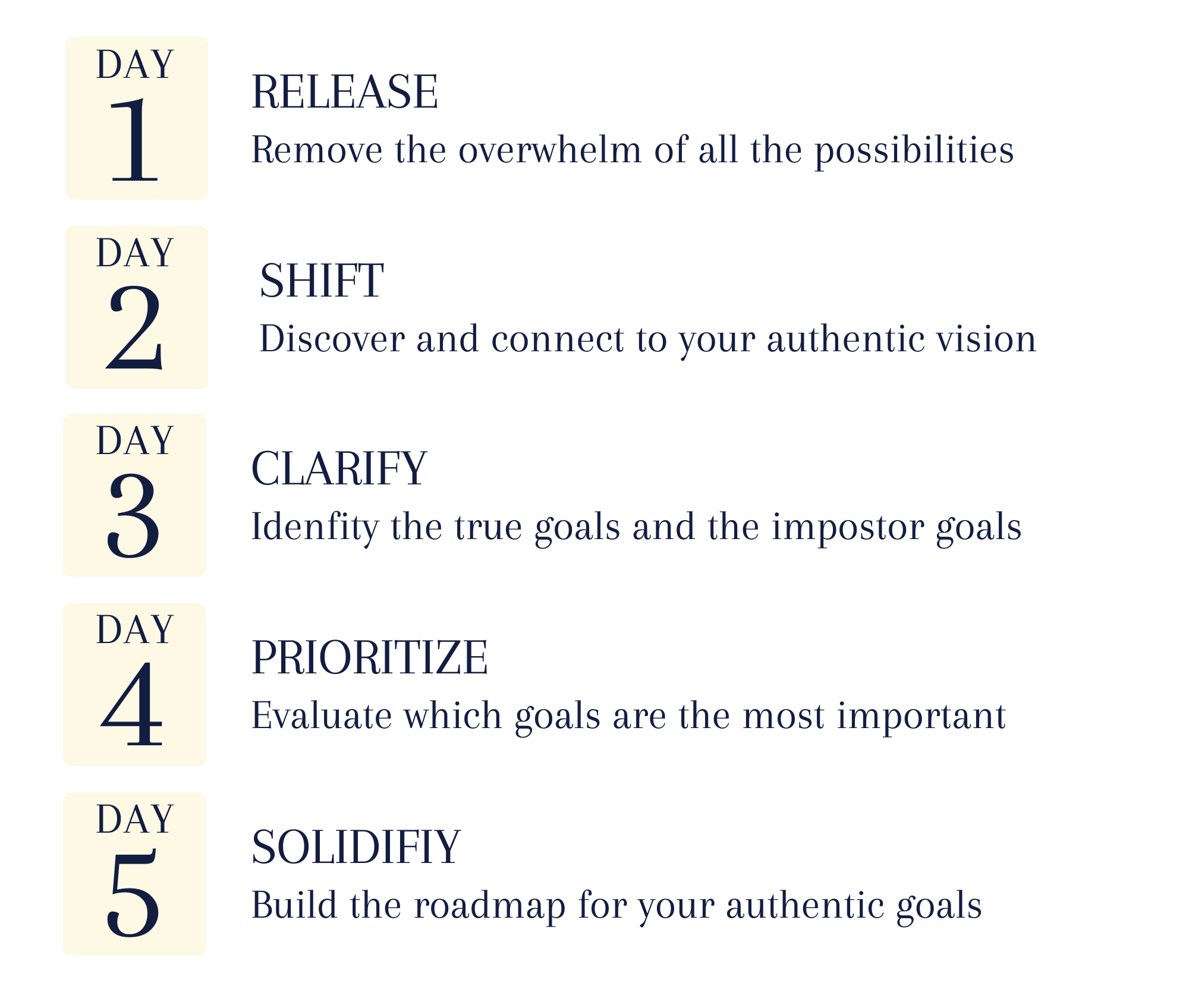 DAY
1

RELEASE
Remove the overwhelm of all the possibilities

DAY
2

SHIFT
Discover and connect to your authentic vision

DAY
3

CLARIFY
Idenfity the true goals and the impostor goals

DAY
4

PRIORITIZE
Evaluate which goals are the most important

DAY
5

SOLIDIFIY
Build the roadmap for your authentic goals